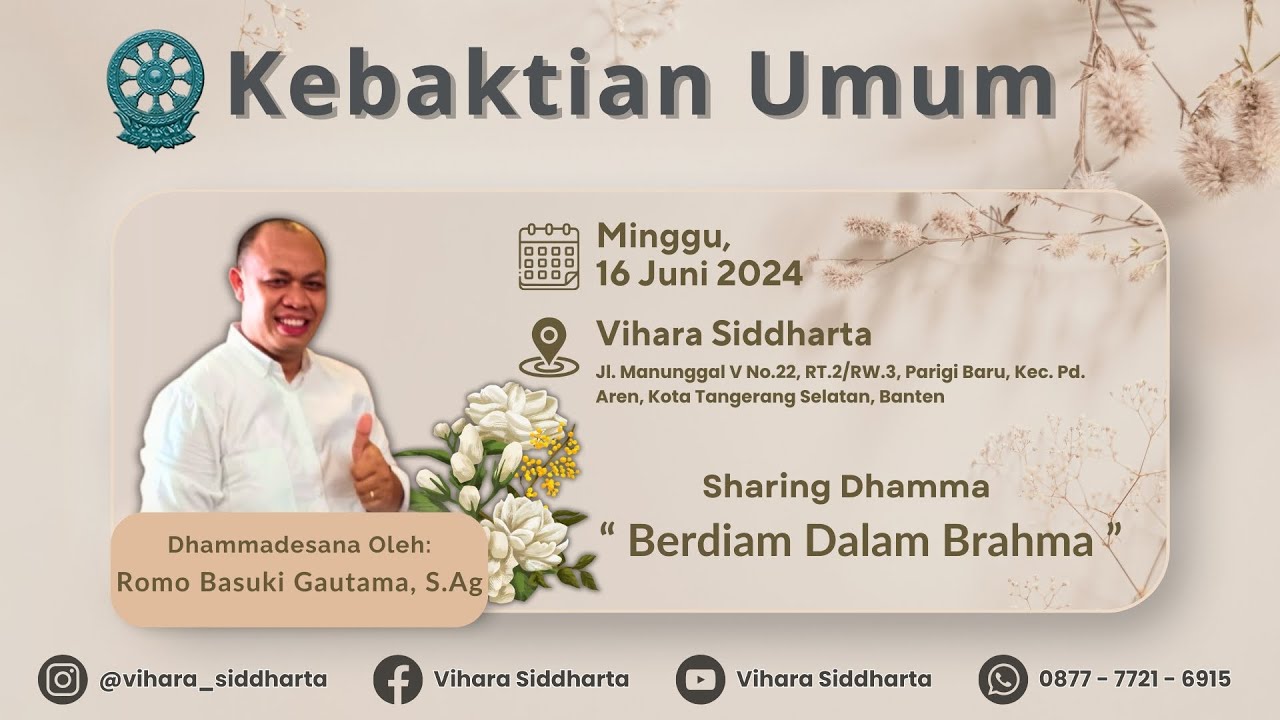 Kebaktian Umum

Minggu,
16 Juni 2024

Vihara Siddharta
Jl. Manunggal V No.22, RT.2/RW.3, Parigi Baru, Kec. Pd. Aren, Kota Tangerang Selatan, Banten

Sharing Dhamma
" Berdiam Dalam Brahma "

Dhammadesana Oleh:
Romo Basuki Gautama, S.Ag

@vihara_siddharta
Vihara Siddharta
Vihara Siddharta
0877 - 7721 - 6915